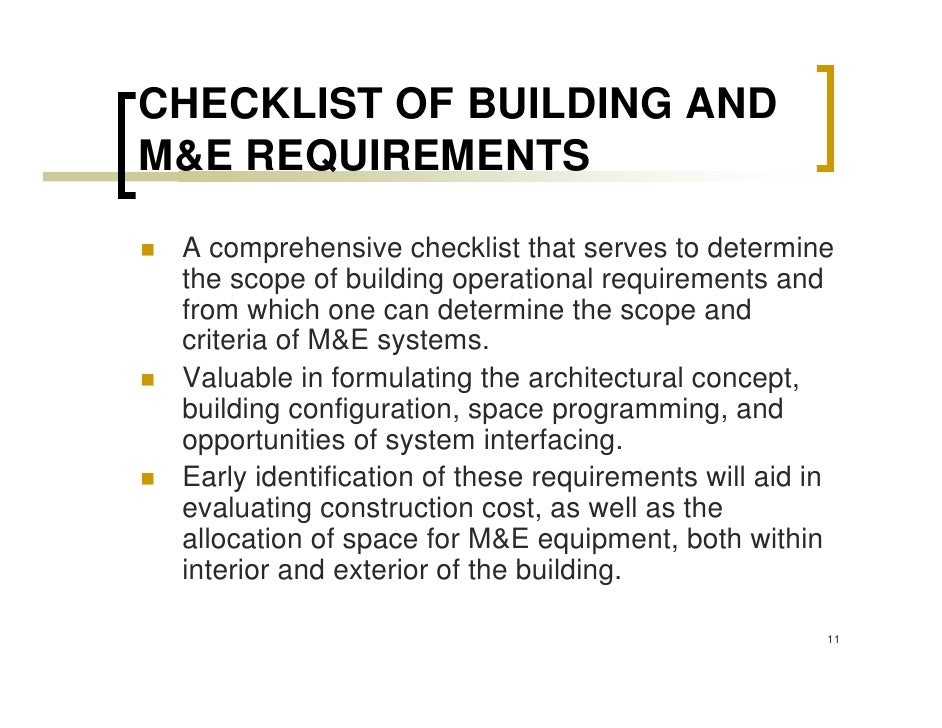 CHECKLIST OF BUILDING AND M&E REQUIREMENTS

- A comprehensive checklist that serves to determine the scope of building operational requirements and from which one can determine the scope and criteria of M&E systems.
- Valuable in formulating the architectural concept, building configuration, space programming, and opportunities of system interfacing.
- Early identification of these requirements will aid in evaluating construction cost, as well as the allocation of space for M&E equipment, both within interior and exterior of the building.

11